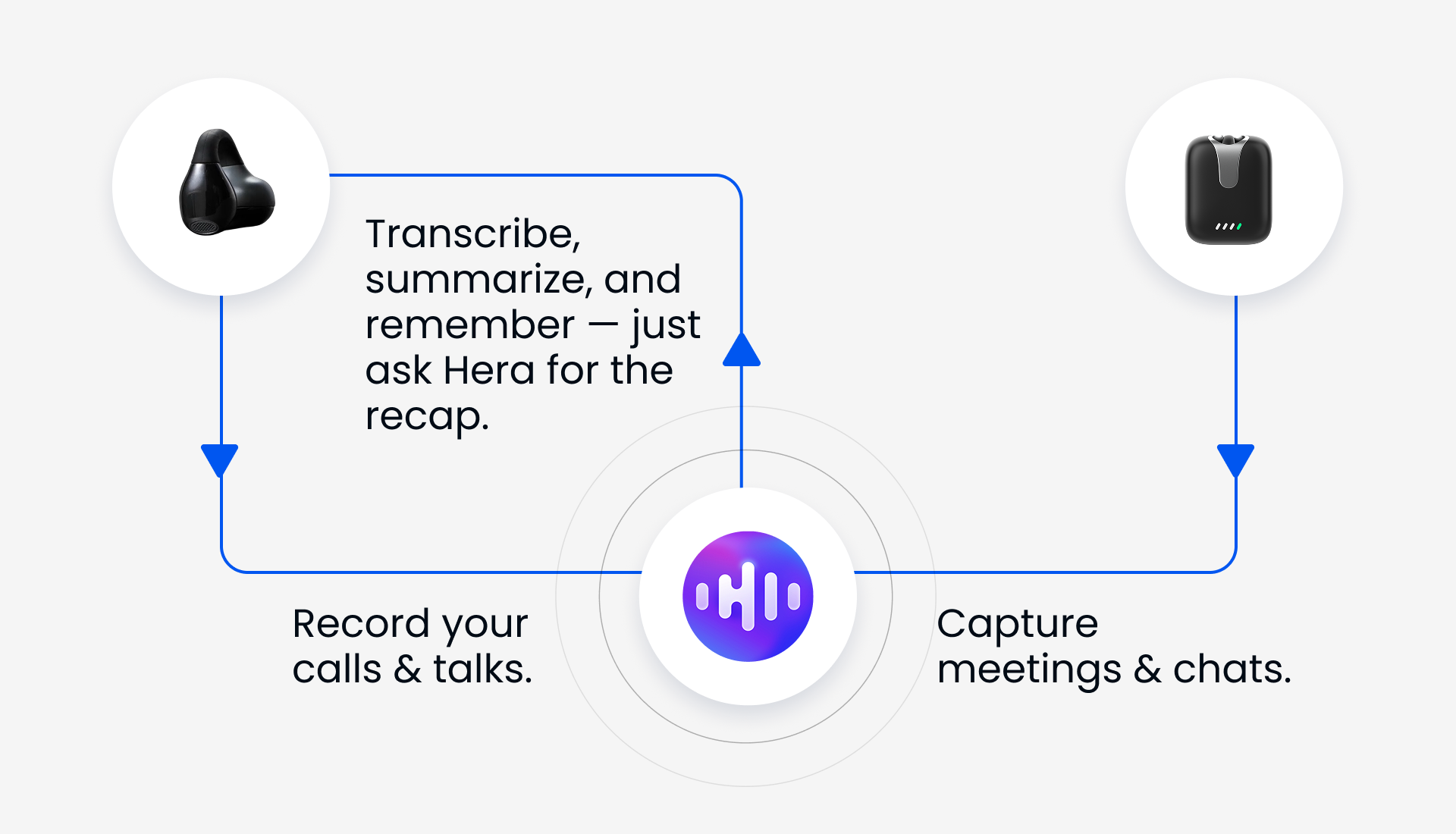 Transcribe, summarize, and remember — just ask Hera for the recap.

Record your calls & talks.

Capture meetings & chats.